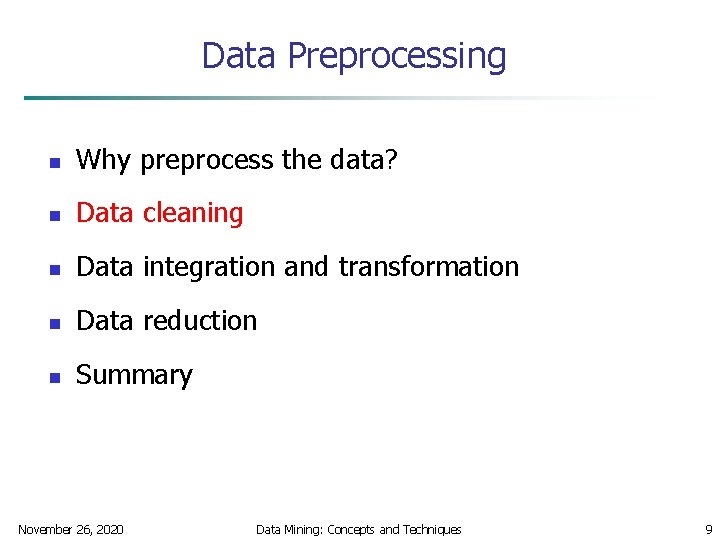 Data Preprocessing

- Why preprocess the data?
- Data cleaning
- Data integration and transformation
- Data reduction
- Summary

November 26, 2020 Data Mining: Concepts and Techniques 9